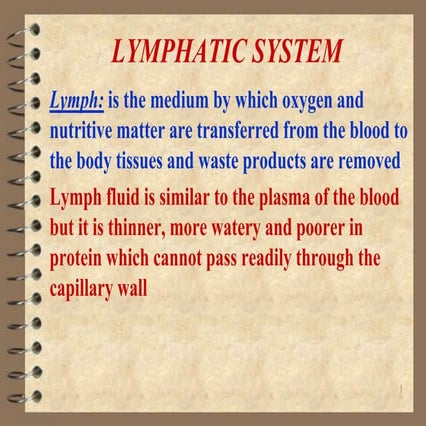 LYMPHATIC SYSTEM

Lymph: is the medium by which oxygen and nutritive matter are transferred from the blood to the body tissues and waste products are removed

Lymph fluid is similar to the plasma of the blood but it is thinner, more watery and poorer in protein which cannot pass readily through the capillary wall

1